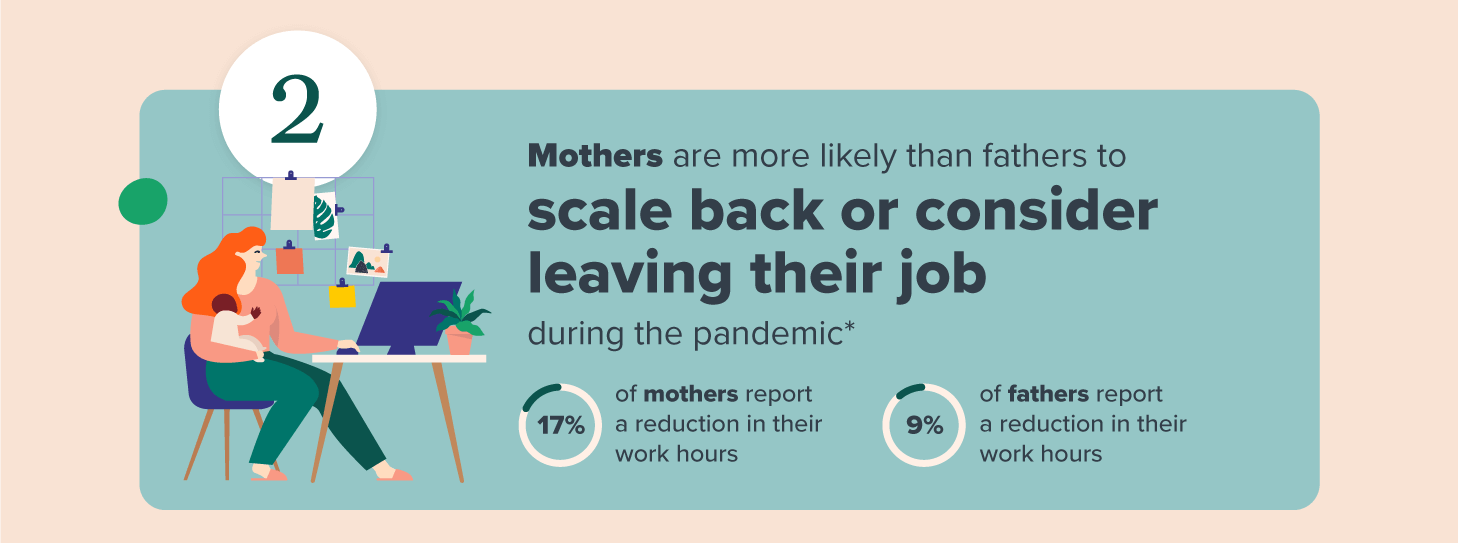 2

Mothers are more likely than fathers to scale back or consider leaving their job during the pandemic*

17% of mothers report a reduction in their work hours

9% of fathers report a reduction in their work hours